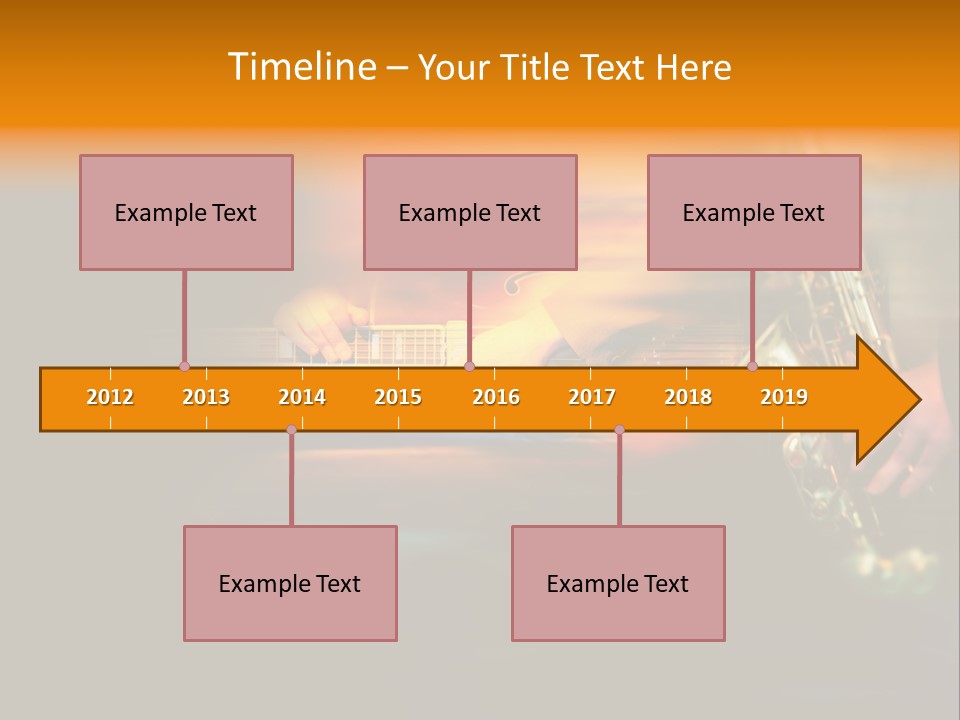 Timeline – Your Title Text Here

Example Text

Example Text

Example Text

2012
2013
2014
2015
2016
2017
2018
2019

Example Text

Example Text